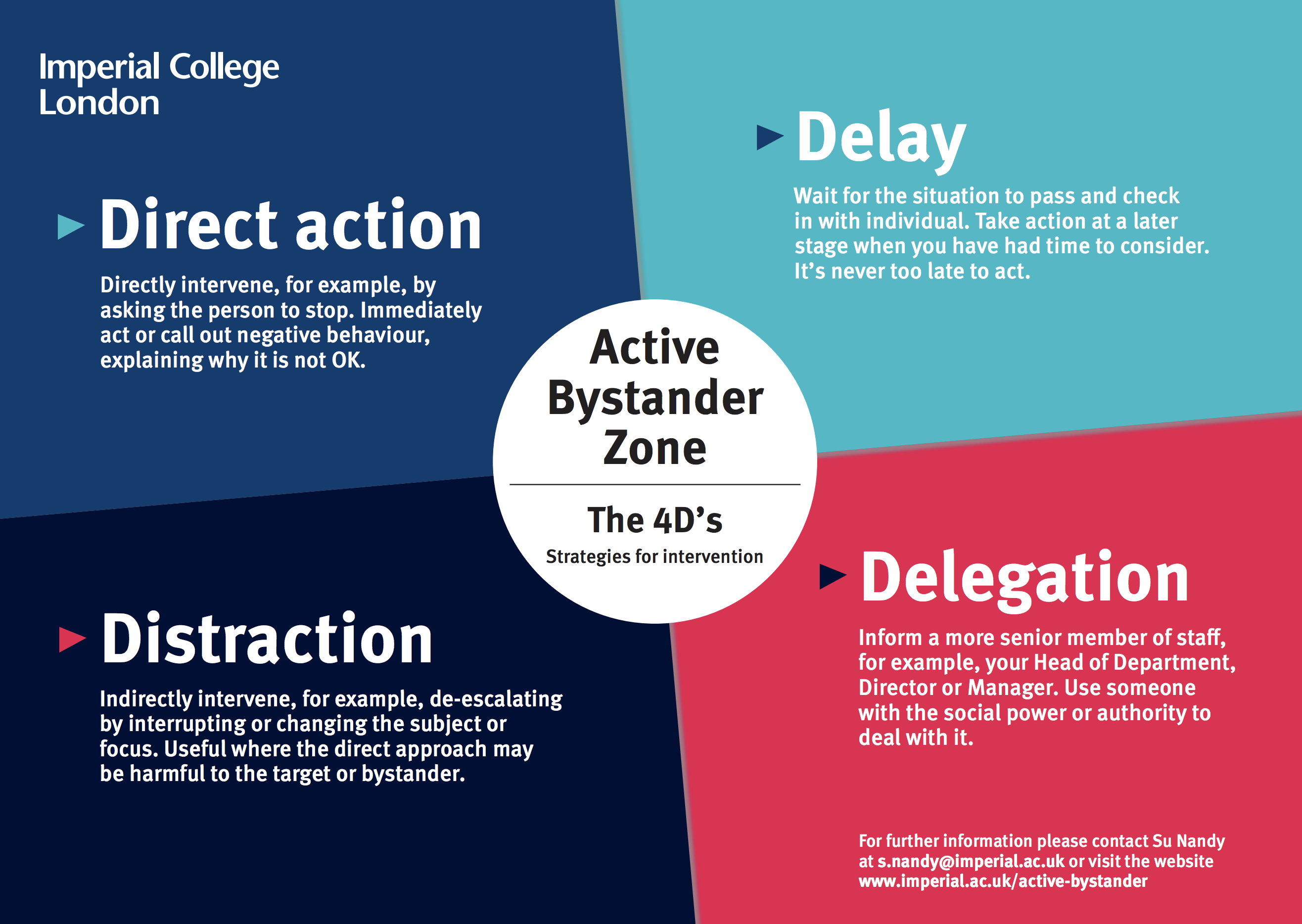 Imperial College London

Direct action

Directly intervene, for example, by asking the person to stop. Immediately act or call out negative behaviour, explaining why it is not OK.

Delay

Wait for the situation to pass and check in with individual. Take action at a later stage when you have had time to consider. It's never too late to act.

Active Bystander Zone

The 4D's

Strategies for intervention

Distraction

Indirectly intervene, for example, de-escalating by interrupting or changing the subject or focus. Useful where the direct approach may be harmful to the target or bystander.

Delegation

Inform a more senior member of staff, for example, your Head of Department, Director or Manager. Use someone with the social power or authority to deal with it.

For further information please contact Su Nandy at s.nandy@imperial.ac.uk or visit the website www.imperial.ac.uk/active-bystander